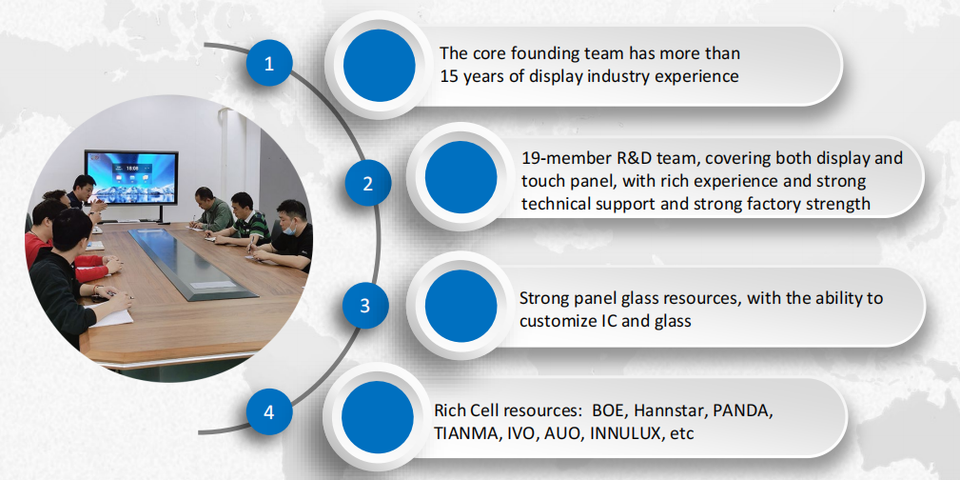 1

The core founding team has more than 15 years of display industry experience

2

19-member R&D team, covering both display and touch panel, with rich experience and strong technical support and strong factory strength

3

Strong panel glass resources, with the ability to customize IC and glass

4

Rich Cell resources: BOE, Hannstar, PANDA, TIANMA, IVO, AUO, INNULUX, etc